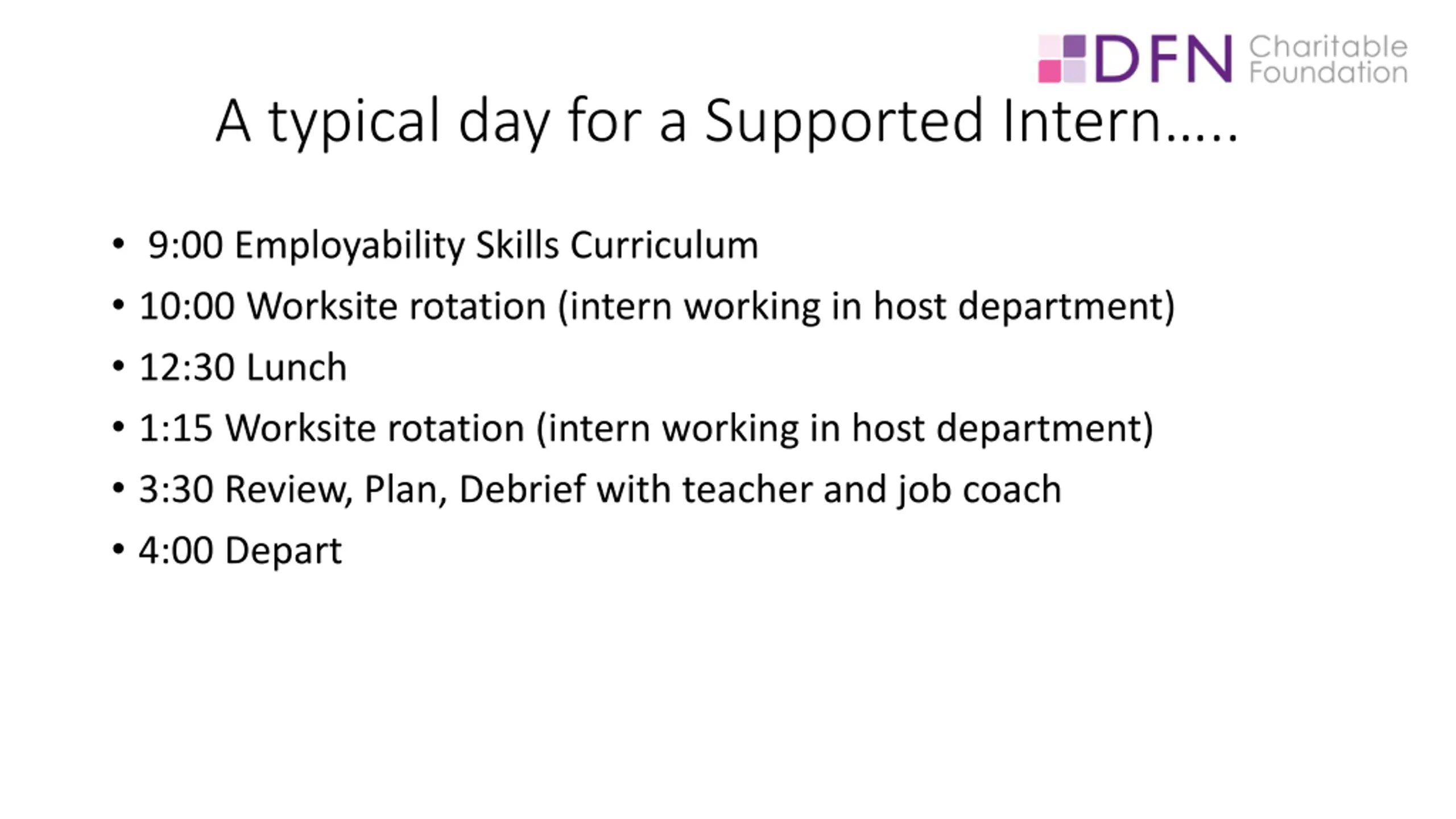 DFN Charitable Foundation

A typical day for a Supported Intern…..

• 9:00 Employability Skills Curriculum
• 10:00 Worksite rotation (intern working in host department)
• 12:30 Lunch
• 1:15 Worksite rotation (intern working in host department)
• 3:30 Review, Plan, Debrief with teacher and job coach
• 4:00 Depart